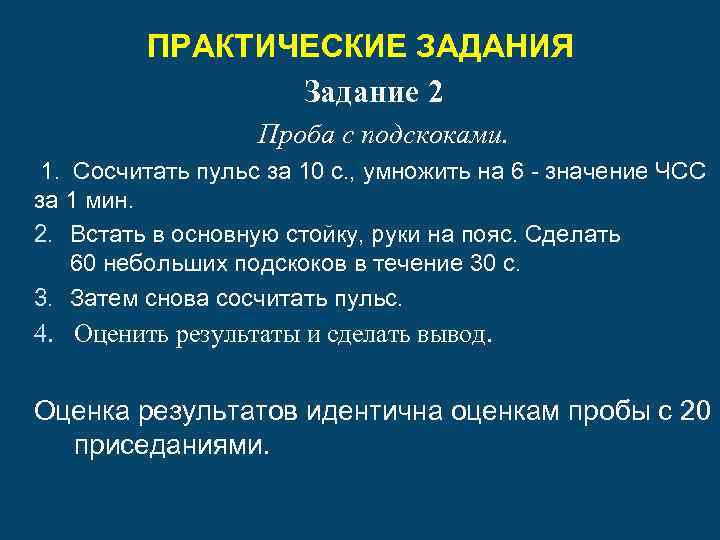 ПРАКТИЧЕСКИЕ ЗАДАНИЯ

Задание 2

Проба с подскоками.

1. Сосчитать пульс за 10 с., умножить на 6 - значение ЧСС за 1 мин.

2. Встать в основную стойку, руки на пояс. Сделать 60 небольших подскоков в течение 30 с.

3. Затем снова сосчитать пульс.

4. Оценить результаты и сделать вывод.

Оценка результатов идентична оценкам пробы с 20 приседаниями.